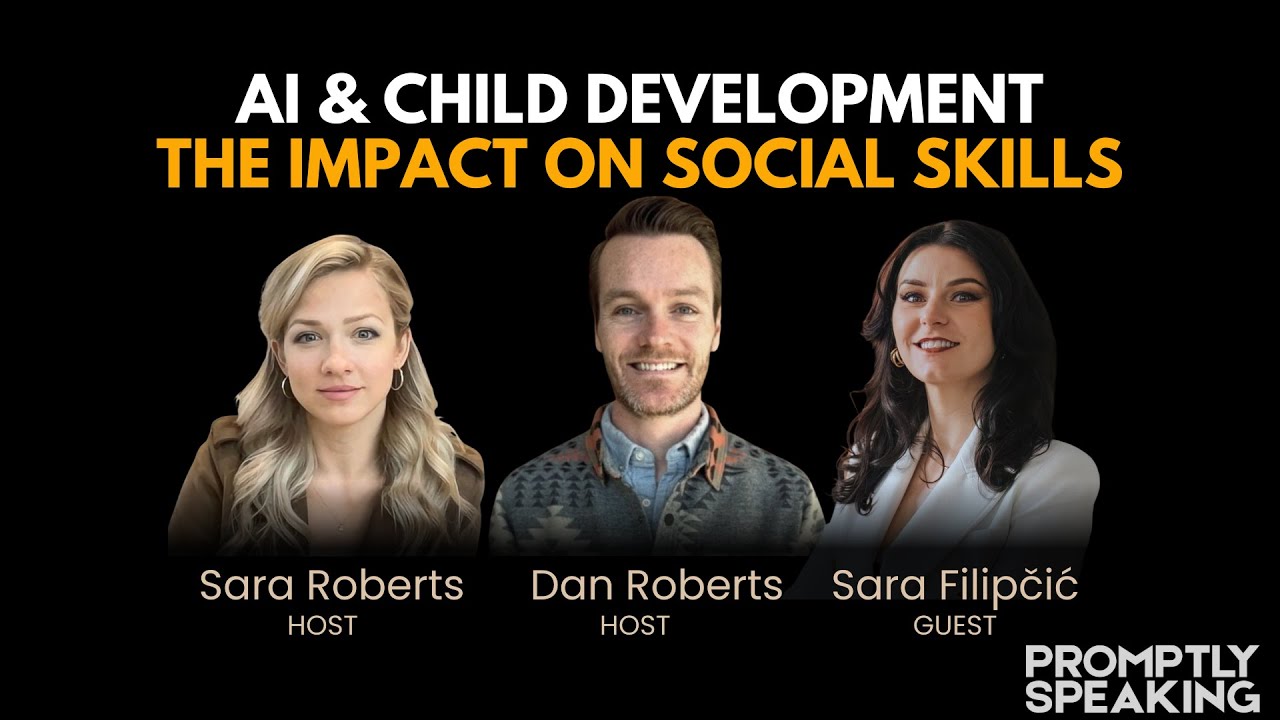 AI & CHILD DEVELOPMENT
THE IMPACT ON SOCIAL SKILLS

Sara Roberts
HOST

Dan Roberts
HOST

Sara Filipčić
GUEST

PROMPTLY
SPEAKING